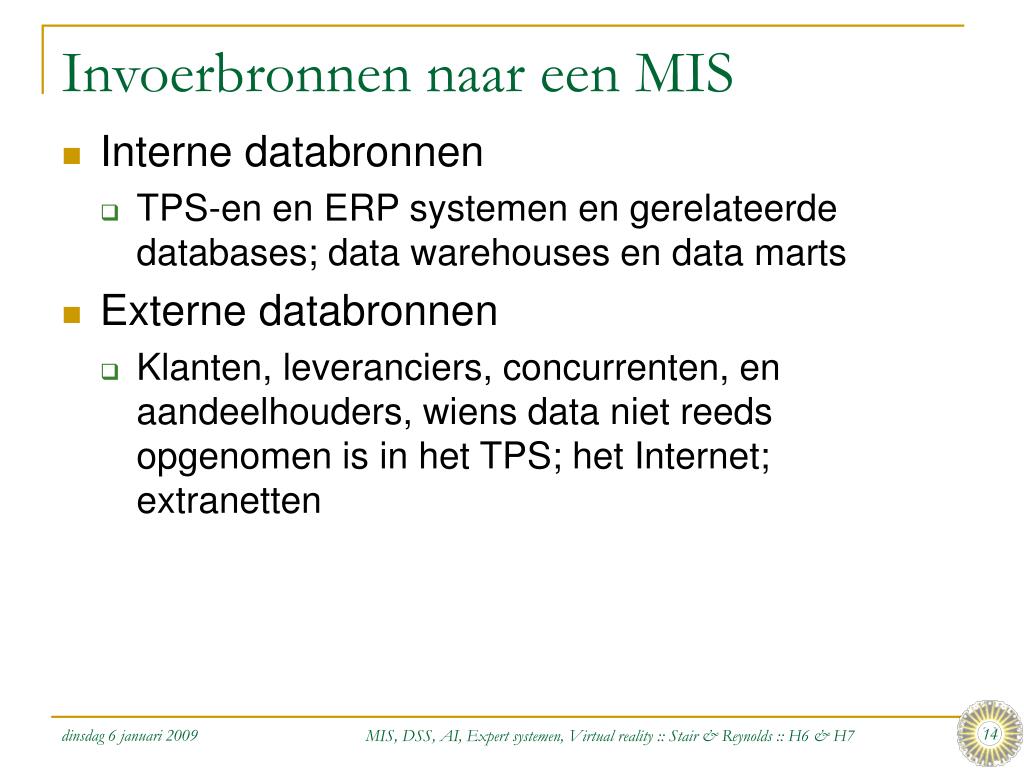 Invoerbronnen naar een MIS

Interne databronnen

TPS-en en ERP systemen en gerelateerde databases; data warehouses en data marts

Externe databronnen

Klanten, leveranciers, concurrenten, en aandeelhouders, wiens data niet reeds opgenomen is in het TPS; het Internet; extranetten

dinsdag 6 januari 2009

MIS, DSS, AI, Expert systemen, Virtual reality :: Stair & Reynolds :: H6 & H7

14